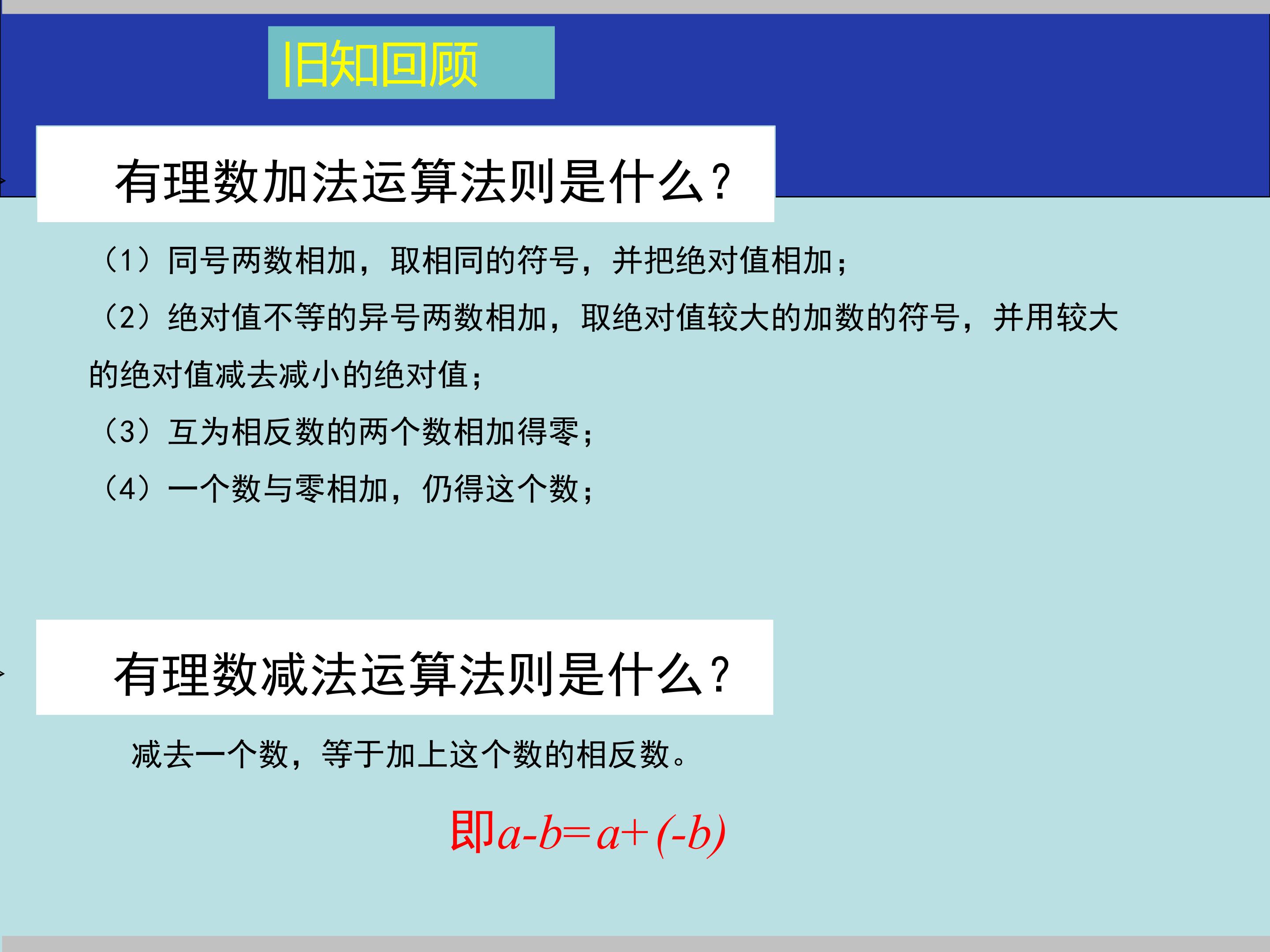 旧知回顾

有理数加法运算法则是什么？

（1）同号两数相加，取相同的符号，并把绝对值相加；

（2）绝对值不等的异号两数相加，取绝对值较大的加数的符号，并用较大的绝对值减去减小的绝对值；

（3）互为相反数的两个数相加得零；

（4）一个数与零相加，仍得这个数；

有理数减法运算法则是什么？

减去一个数，等于加上这个数的相反数。

即$a-b=a+(-b)$